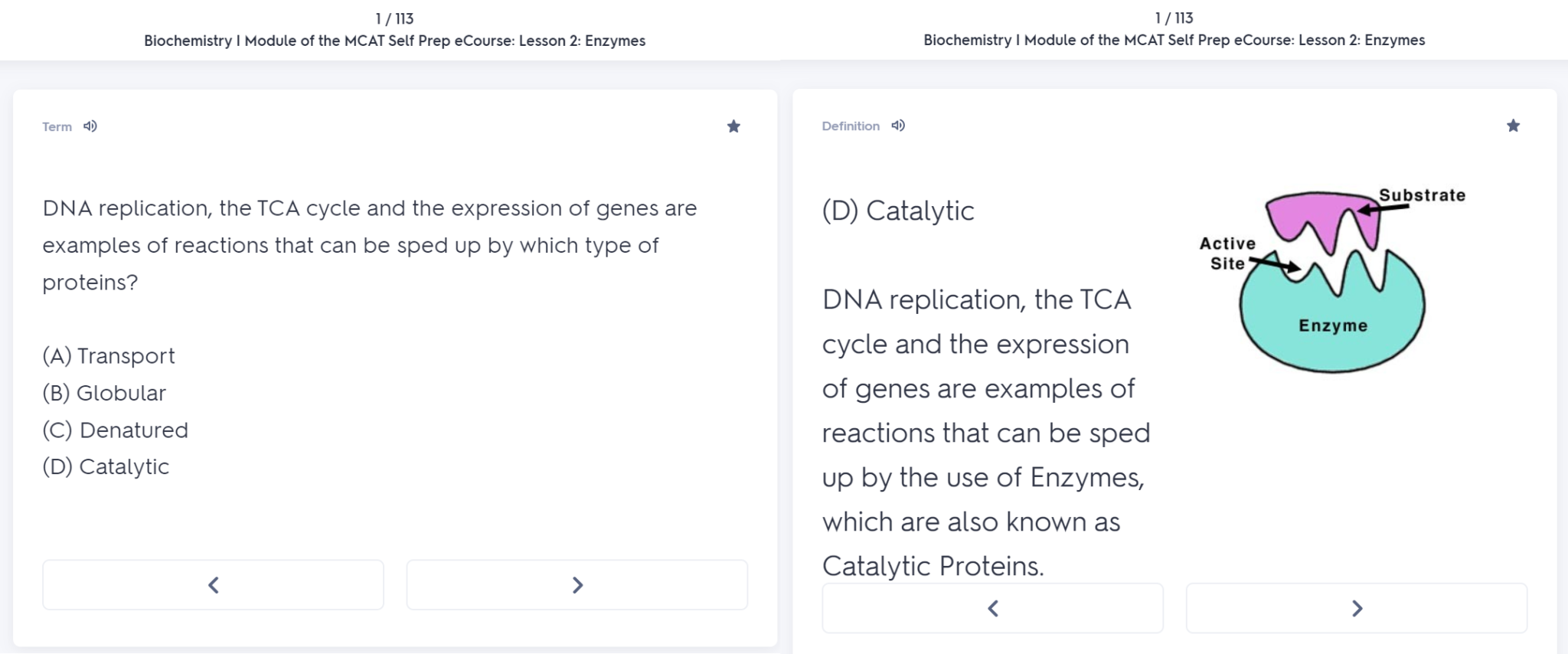 1 / 113
Biochemistry I Module of the MCAT Self Prep eCourse: Lesson 2: Enzymes

Term

DNA replication, the TCA cycle and the expression of genes are examples of reactions that can be sped up by which type of proteins?

(A) Transport
(B) Globular
(C) Denatured
(D) Catalytic

1 / 113
Biochemistry I Module of the MCAT Self Prep eCourse: Lesson 2: Enzymes

Definition

(D) Catalytic

DNA replication, the TCA cycle and the expression of genes are examples of reactions that can be sped up by the use of Enzymes, which are also known as Catalytic Proteins.

Substrate
Active Site
Enzyme